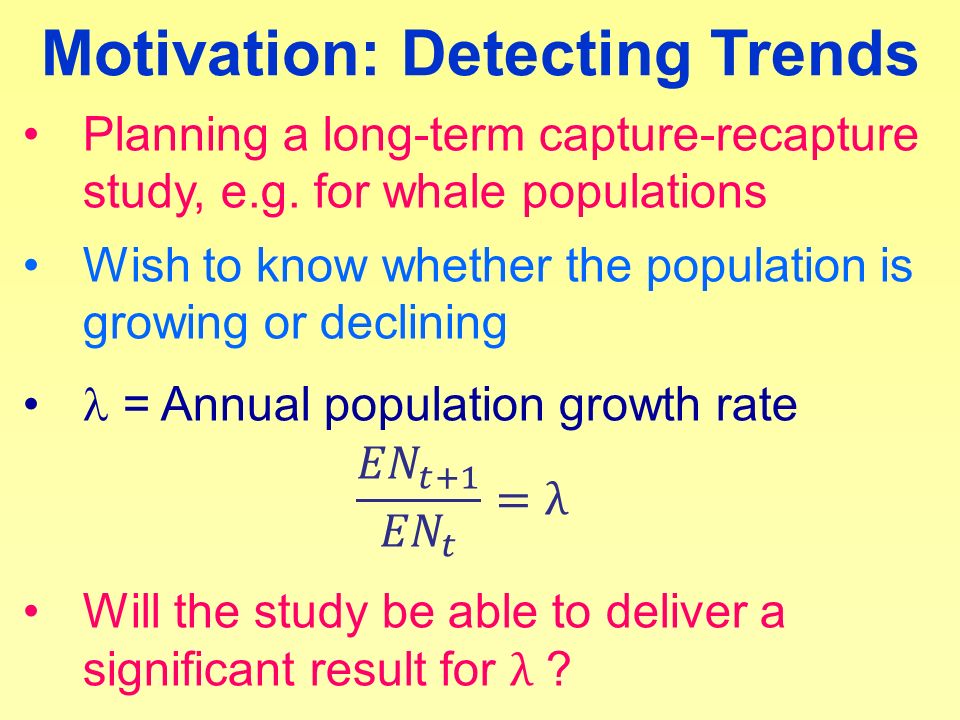 Motivation: Detecting Trends

• Planning a long-term capture-recapture study, e.g. for whale populations

• Wish to know whether the population is growing or declining

• $\lambda$ = Annual population growth rate

$\frac{EN_{t+1}}{EN_t} = \lambda$

• Will the study be able to deliver a significant result for $\lambda$ ?